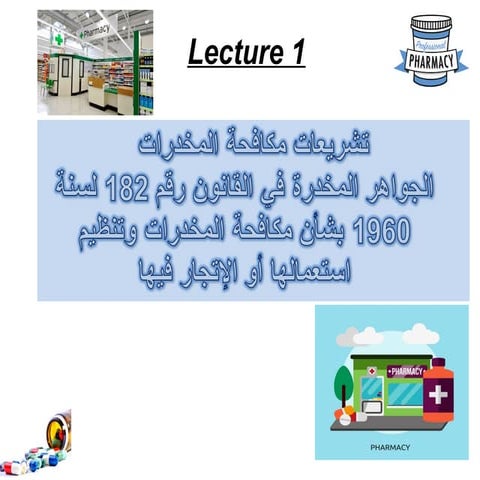 Pharmacy

Lecture 1

Professional PHARMACY

تشريعات مكافحة المخدرات
الجواهر المخدرة في القانون رقم 182 لسنة 1960 بشأن مكافحة المخدرات وتنظيم استعمالها أو الإتجار فيها

PHARMACY

PHARMACY